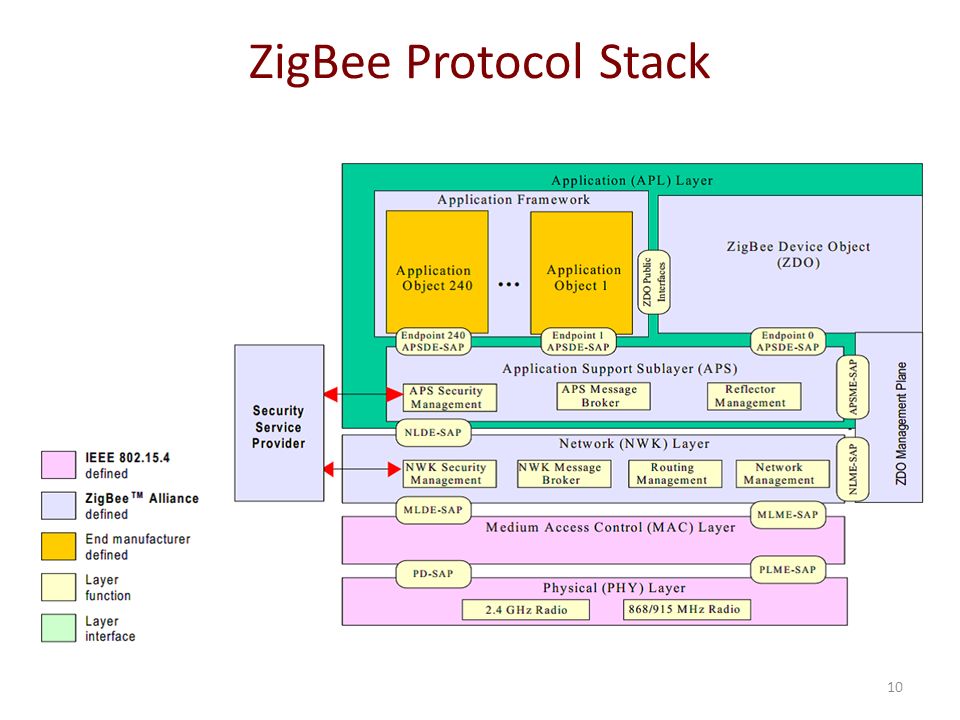 ZigBee Protocol Stack

Application (APL) Layer

Application Framework

Application Object 240

...

Application Object 1

ZDO Public Interfaces

ZigBee Device Object (ZDO)

Endpoint 240 APSDE-SAP

Endpoint 1 APSDE-SAP

Endpoint 0 APSDE-SAP

Application Support Sublayer (APS)

APS Security Management

APS Message Broker

Reflector Management

APSME-SAP

ZDO Management Plane

Security Service Provider

NLDE-SAP

Network (NWK) Layer

NWK Security Management

NWK Message Broker

Routing Management

Network Management

NLME-SAP

MLDE-SAP

MLME-SAP

Medium Access Control (MAC) Layer

PD-SAP

PLME-SAP

Physical (PHY) Layer

2.4 GHz Radio

868/915 MHz Radio

IEEE 802.15.4 defined

ZigBee™ Alliance defined

End manufacturer defined

Layer function

Layer interface

10